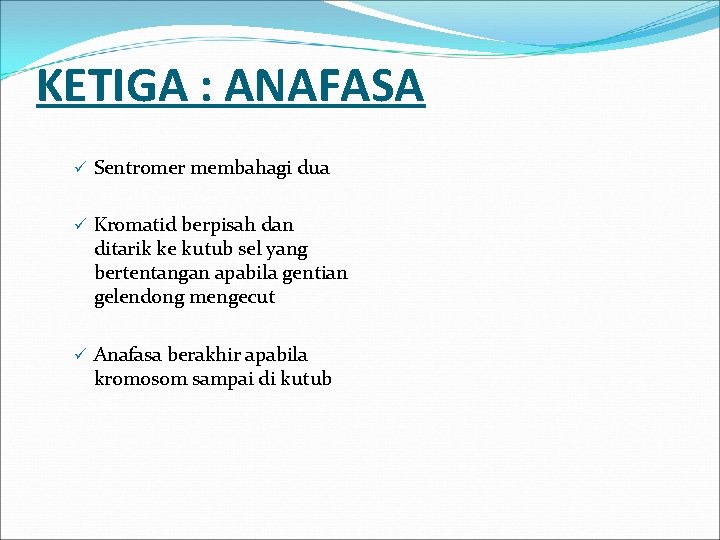 KETIGA : ANAFASA

✓ Sentromer membahagi dua

✓ Kromatid berpisah dan ditarik ke kutub sel yang bertentangan apabila gentian gelendong mengecut

✓ Anafasa berakhir apabila kromosom sampai di kutub